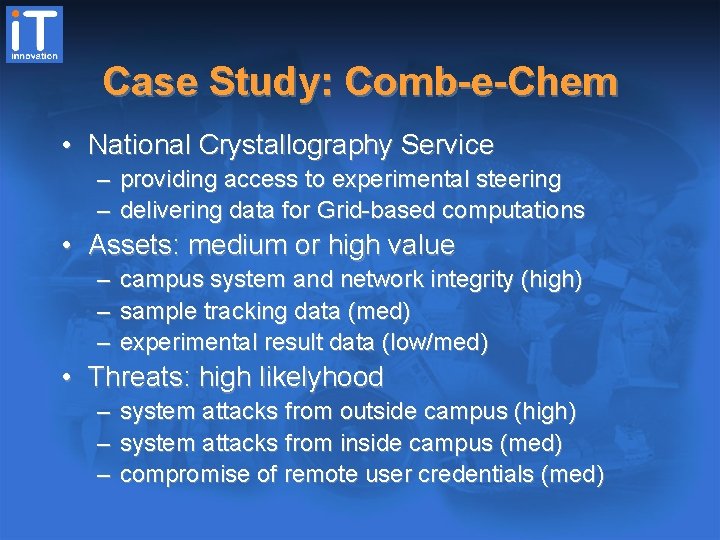 iT innovation

Case Study: Comb-e-Chem

• National Crystallography Service
– providing access to experimental steering
– delivering data for Grid-based computations
• Assets: medium or high value
– campus system and network integrity (high)
– sample tracking data (med)
– experimental result data (low/med)
• Threats: high likelyhood
– system attacks from outside campus (high)
– system attacks from inside campus (med)
– compromise of remote user credentials (med)